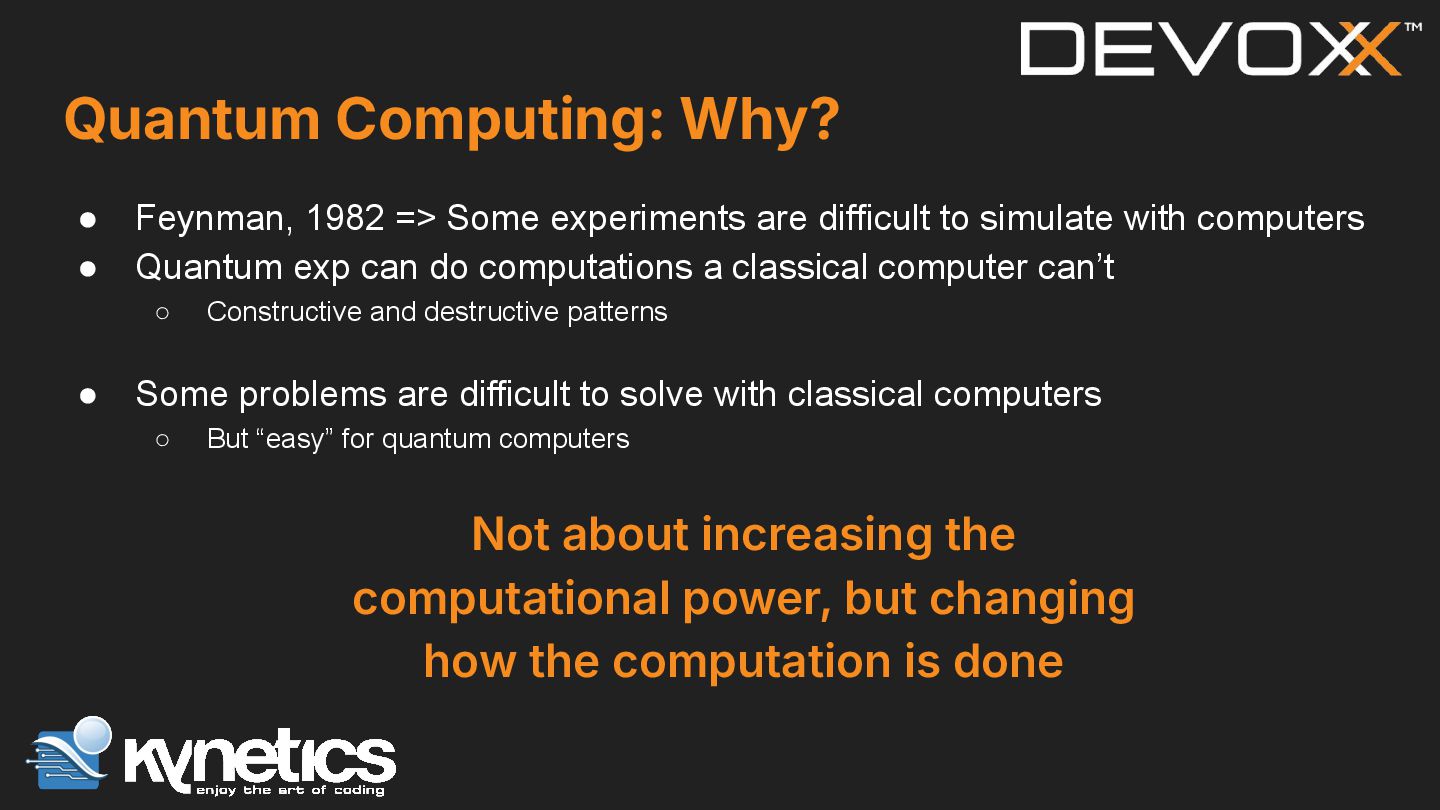 DEVOXX™

Quantum Computing: Why?

● Feynman, 1982 => Some experiments are difficult to simulate with computers
● Quantum exp can do computations a classical computer can't
○ Constructive and destructive patterns

● Some problems are difficult to solve with classical computers
○ But "easy" for quantum computers

Not about increasing the computational power, but changing how the computation is done

kynetics
enjoy the art of coding